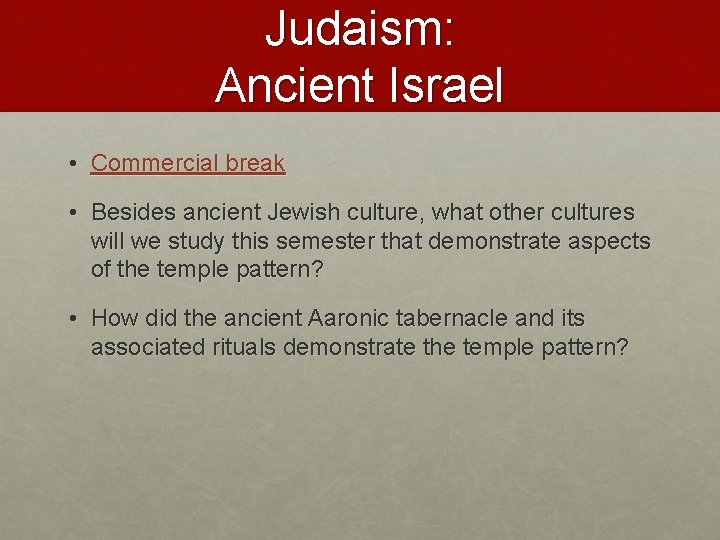 Judaism:
Ancient Israel

• Commercial break

• Besides ancient Jewish culture, what other cultures will we study this semester that demonstrate aspects of the temple pattern?

• How did the ancient Aaronic tabernacle and its associated rituals demonstrate the temple pattern?